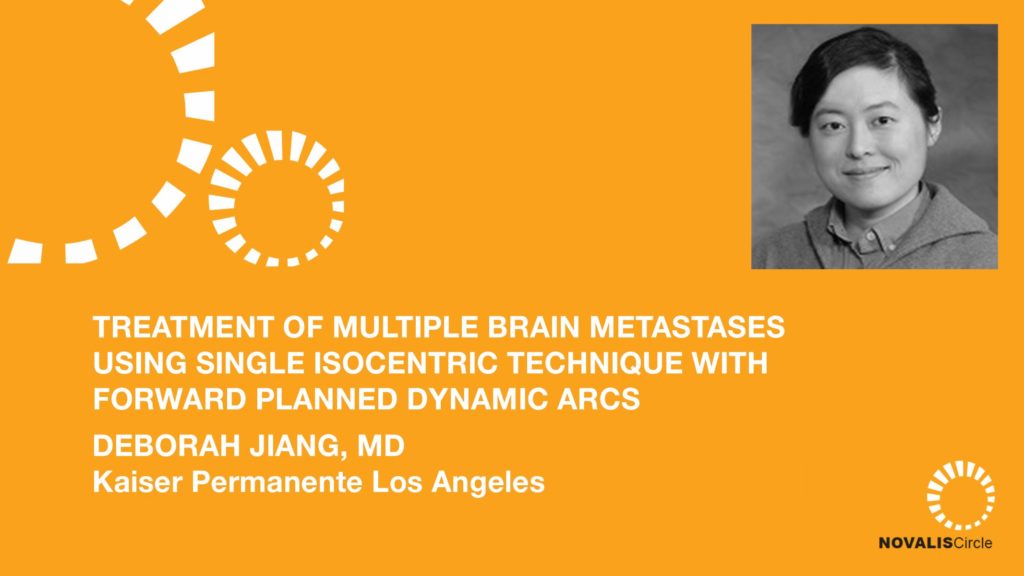 TREATMENT OF MULTIPLE BRAIN METASTASES USING SINGLE ISOCENTRIC TECHNIQUE WITH FORWARD PLANNED DYNAMIC ARCS

DEBORAH JIANG, MD
Kaiser Permanente Los Angeles

NOVALISCircle